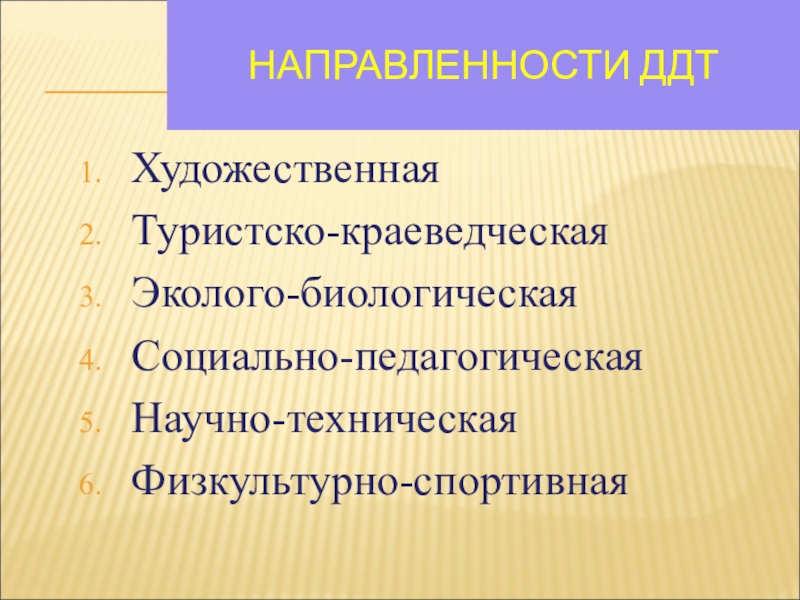 НАПРАВЛЕННОСТИ ДДТ

1. Художественная
2. Туристско-краеведческая
3. Эколого-биологическая
4. Социально-педагогическая
5. Научно-техническая
6. Физкультурно-спортивная